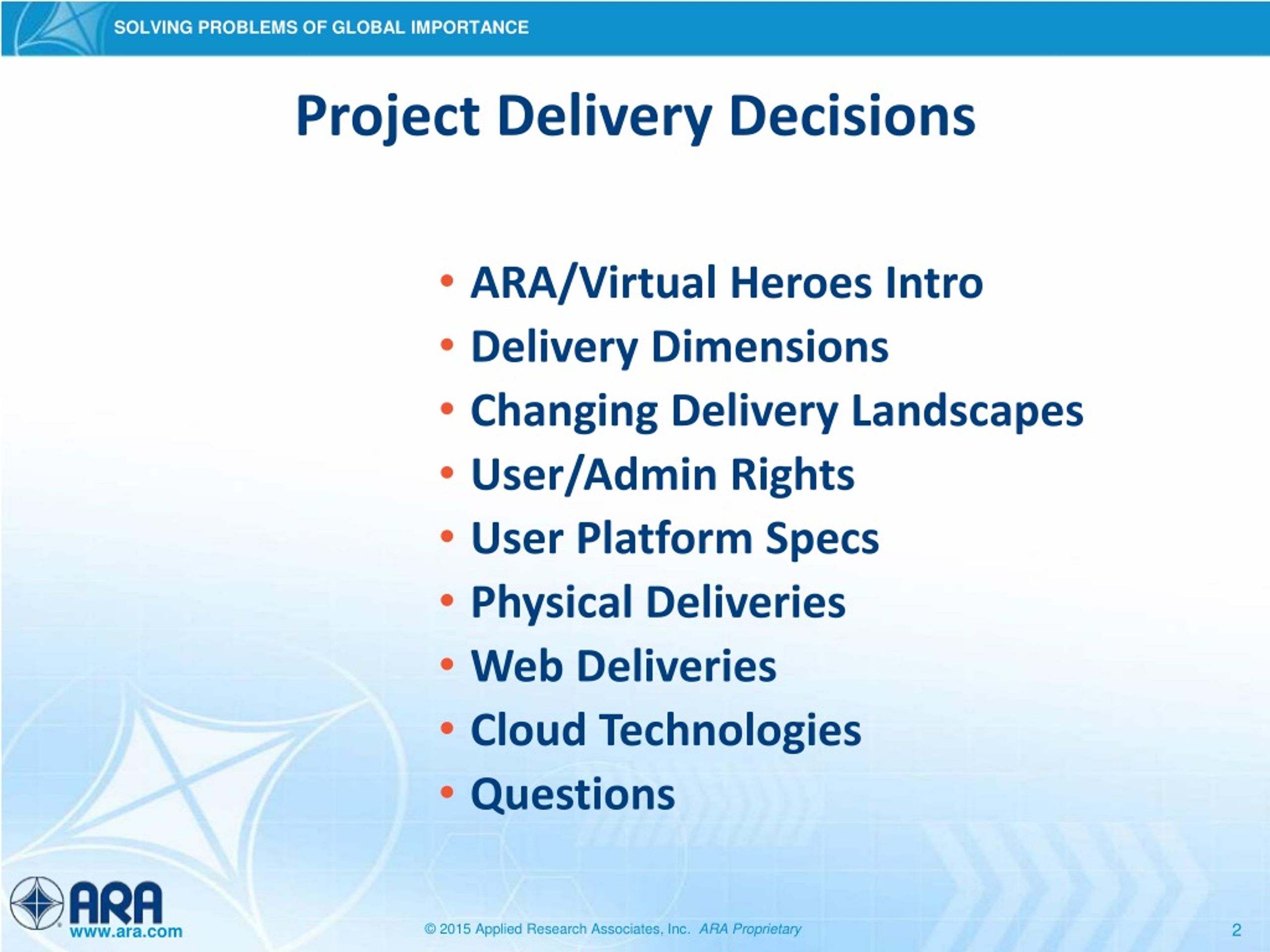 SOLVING PROBLEMS OF GLOBAL IMPORTANCE

Project Delivery Decisions

• ARA/Virtual Heroes Intro
• Delivery Dimensions
• Changing Delivery Landscapes
• User/Admin Rights
• User Platform Specs
• Physical Deliveries
• Web Deliveries
• Cloud Technologies
• Questions

ARA
www.ara.com

© 2015 Applied Research Associates, Inc. ARA Proprietary

2